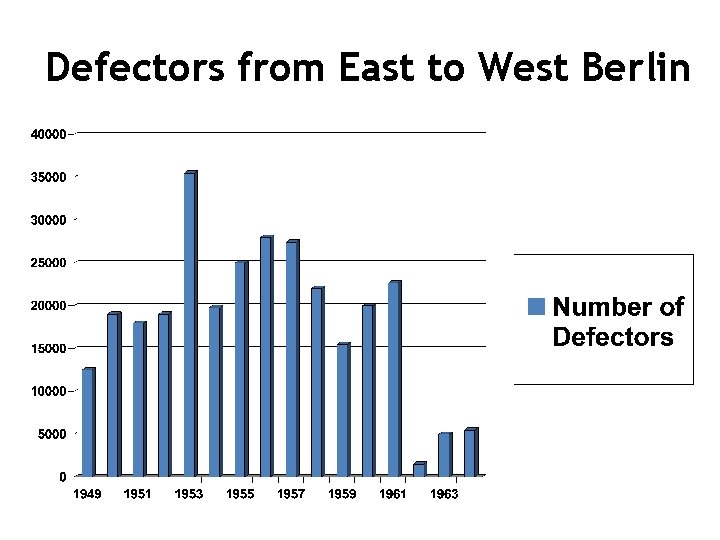 Defectors from East to West Berlin

40000
35000
30000
25000
20000
15000
10000
5000
0

1949
1951
1953
1955
1957
1959
1961
1963

Number of Defectors